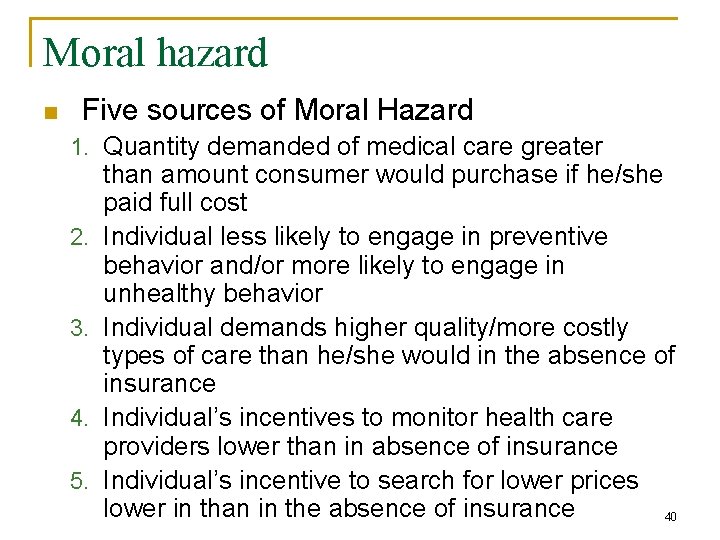 Moral hazard

Five sources of Moral Hazard

1. Quantity demanded of medical care greater than amount consumer would purchase if he/she paid full cost
2. Individual less likely to engage in preventive behavior and/or more likely to engage in unhealthy behavior
3. Individual demands higher quality/more costly types of care than he/she would in the absence of insurance
4. Individual's incentives to monitor health care providers lower than in absence of insurance
5. Individual's incentive to search for lower prices lower in than in the absence of insurance

40